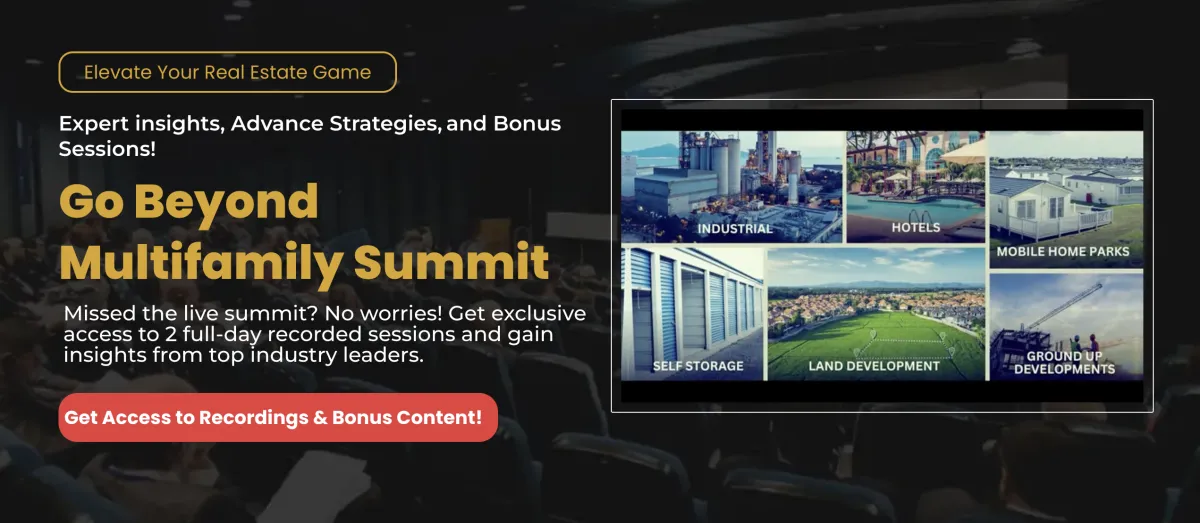 Elevate Your Real Estate Game

Expert insights, Advance Strategies, and Bonus Sessions!

Go Beyond Multifamily Summit

Missed the live summit? No worries! Get exclusive access to 2 full-day recorded sessions and gain insights from top industry leaders.

Get Access to Recordings & Bonus Content!

INDUSTRIAL

HOTELS

MOBILE HOME PARKS

SELF STORAGE

LAND DEVELOPMENT

GROUND UP DEVELOPMENTS